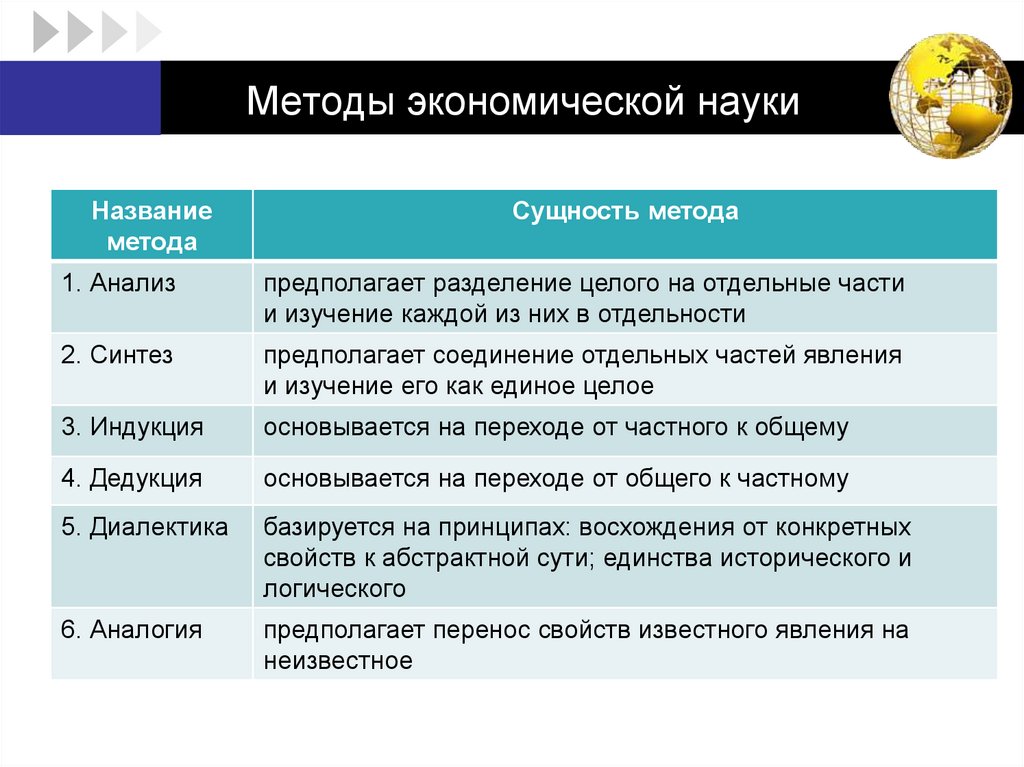 Методы экономической науки

| Название метода | Сущность метода |
|---|---|
| 1. Анализ | предполагает разделение целого на отдельные части и изучение каждой из них в отдельности |
| 2. Синтез | предполагает соединение отдельных частей явления и изучение его как единое целое |
| 3. Индукция | основывается на переходе от частного к общему |
| 4. Дедукция | основывается на переходе от общего к частному |
| 5. Диалектика | базируется на принципах: восхождения от конкретных свойств к абстрактной сути; единства исторического и логического |
| 6. Аналогия | предполагает перенос свойств известного явления на неизвестное |